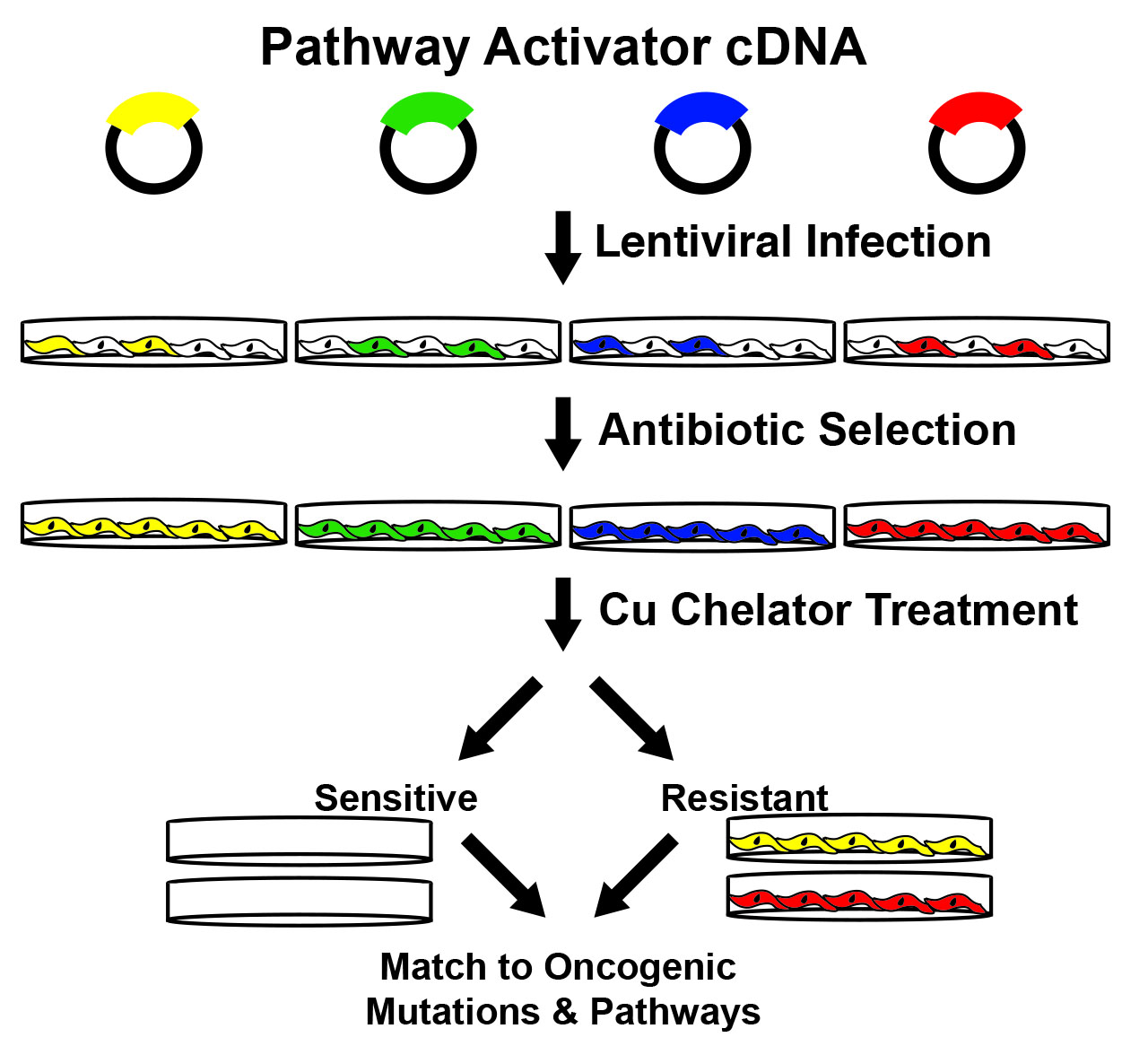 Pathway Activator cDNA

Lentiviral Infection

Antibiotic Selection

Cu Chelator Treatment

Sensitive

Resistant

Match to Oncogenic Mutations & Pathways